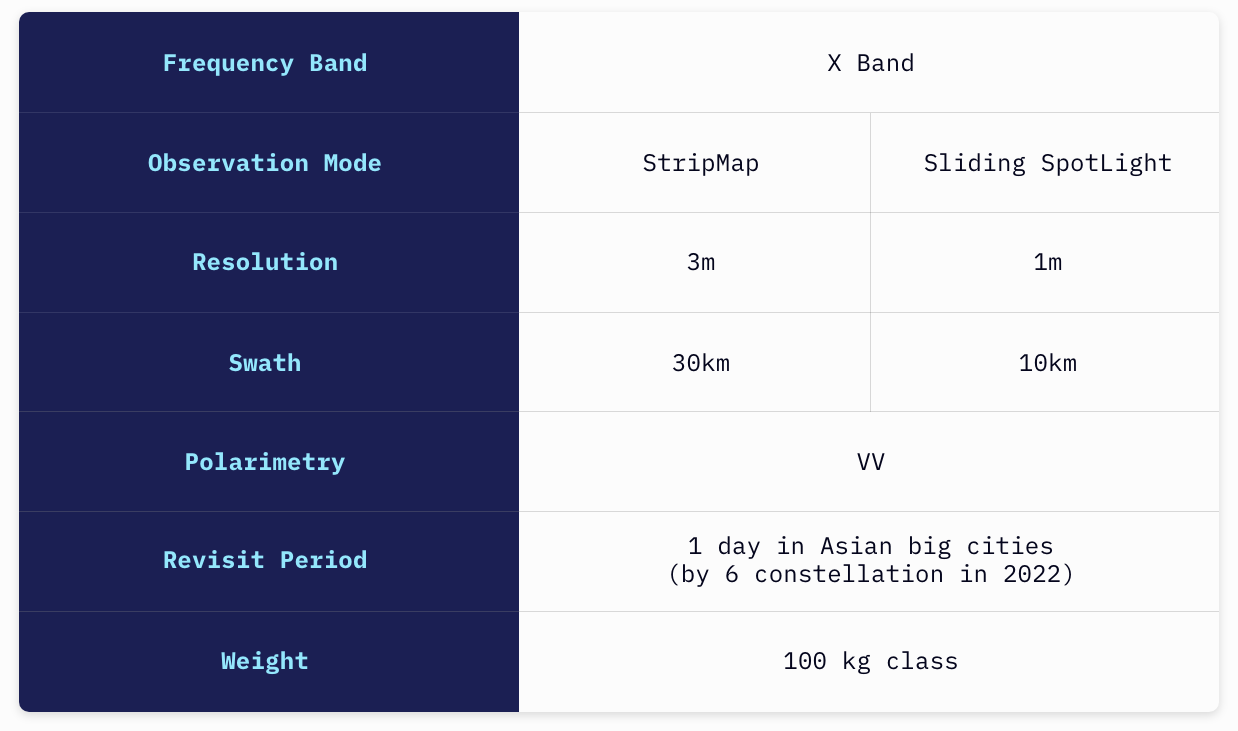 | Frequency Band | X Band | |
|---|---|---|
| Observation Mode | StripMap | Sliding SpotLight |
| Resolution | 3m | 1m |
| Swath | 30km | 10km |
| Polarimetry | VV | |
| Revisit Period | 1 day in Asian big cities (by 6 constellation in 2022) | |
| Weight | 100 kg class | |